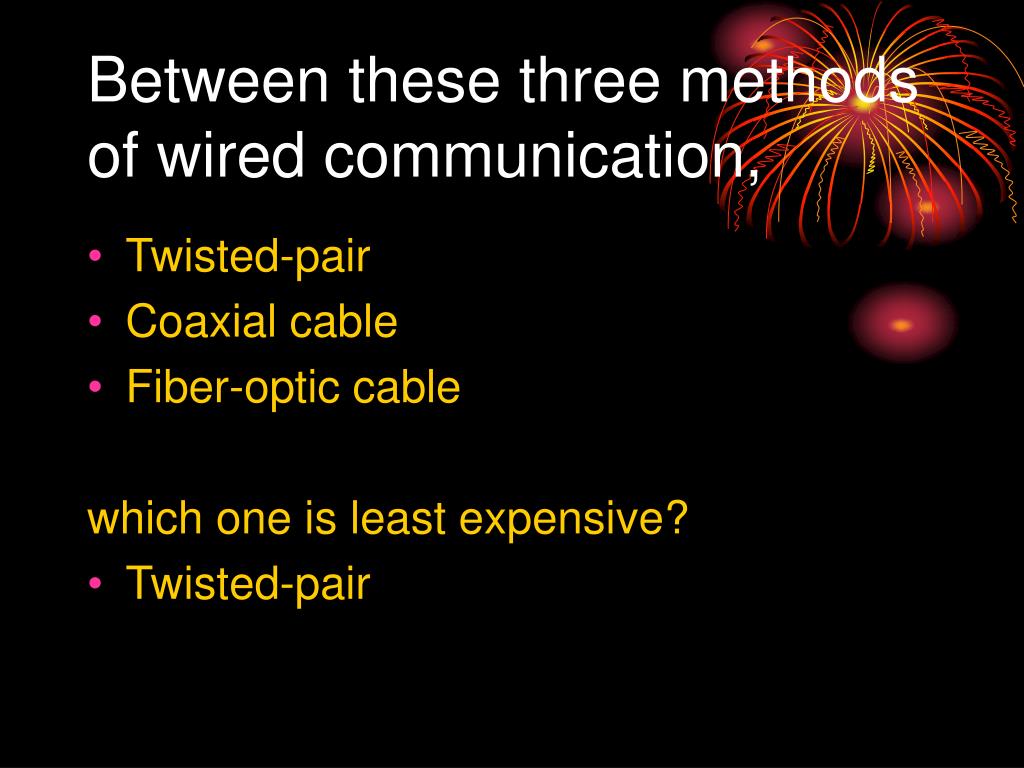 Between these three methods of wired communication,

• Twisted-pair
• Coaxial cable
• Fiber-optic cable

which one is least expensive?
• Twisted-pair